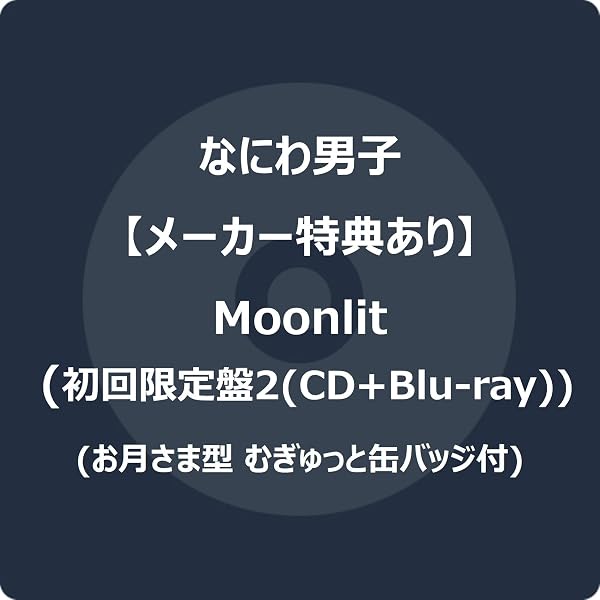 なにわ男子

【メーカー特典あり】

Moonlit

（初回限定盤2(CD+Blu-ray)）

(お月さま型 むぎゅっと缶バッジ付)